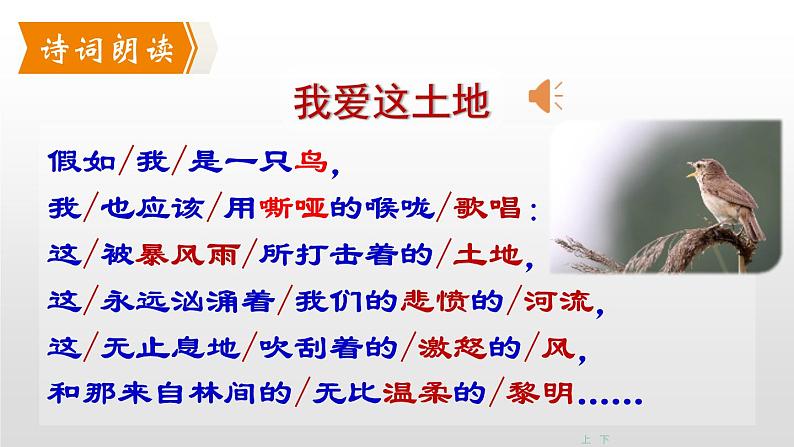 诗词朗读

我爱这土地

假如/我/是一只鸟，
我/也应该/用嘶哑的喉咙/歌唱：
这/被暴风雨/所打击着的/土地，
这/永远汹涌着/我们的悲愤的/河流，
这/无止息地/吹刮着的/激怒的/风，
和那来自林间的/无比温柔的/黎明……

上 下